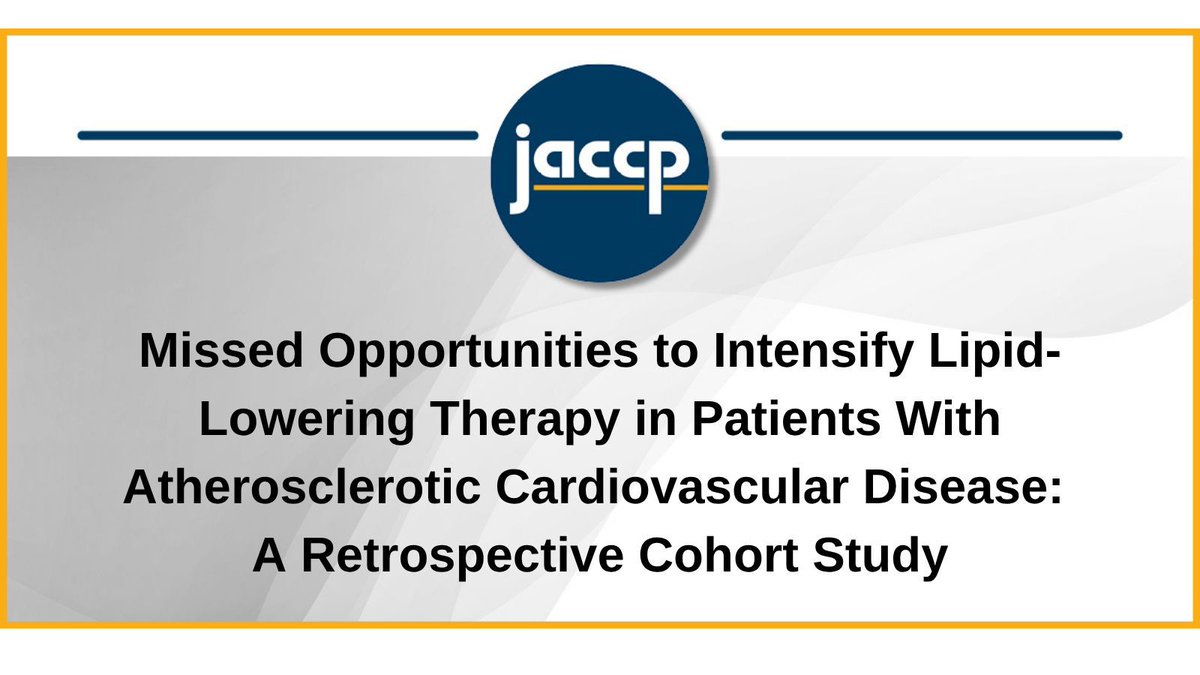 jaccp

Missed Opportunities to Intensify Lipid-Lowering Therapy in Patients With Atherosclerotic Cardiovascular Disease: A Retrospective Cohort Study